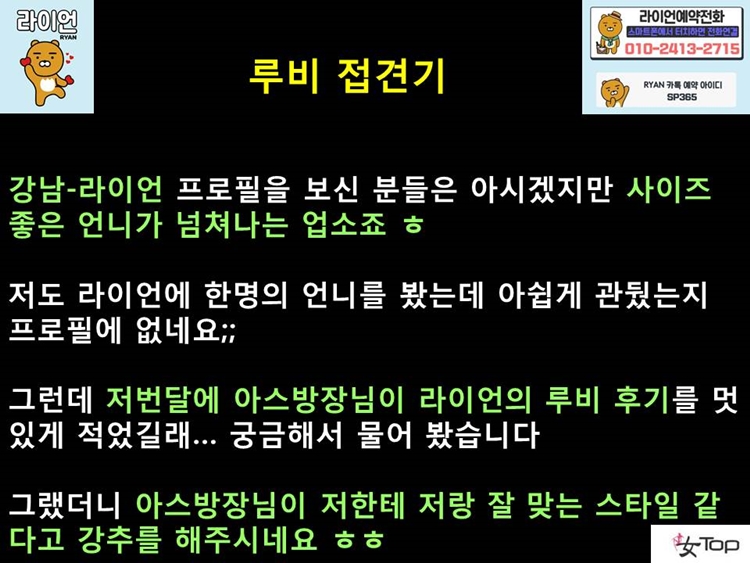 라이언
RYAN

루비 접견기

라이언예약전화
스마트폰에서 터치하면 전화연결
010-2413-2715

RYAN 카톡 예약 아이디
SP365

강남-라이언 프로필을 보신 분들은 아시겠지만 사이즈 좋은 언니가 넘쳐나는 업소죠 ㅎ

저도 라이언에 한명의 언니를 봤는데 아쉽게 관뒀는지 프로필에 없네요;;

그런데 저번달에 아스방장님이 라이언의 루비 후기를 멋있게 적었길래... 궁금해서 물어 봤습니다

그랬더니 아스방장님이 저한테 저랑 잘 맞는 스타일 같다고 강추를 해주시네요 ㅎㅎ

女Top